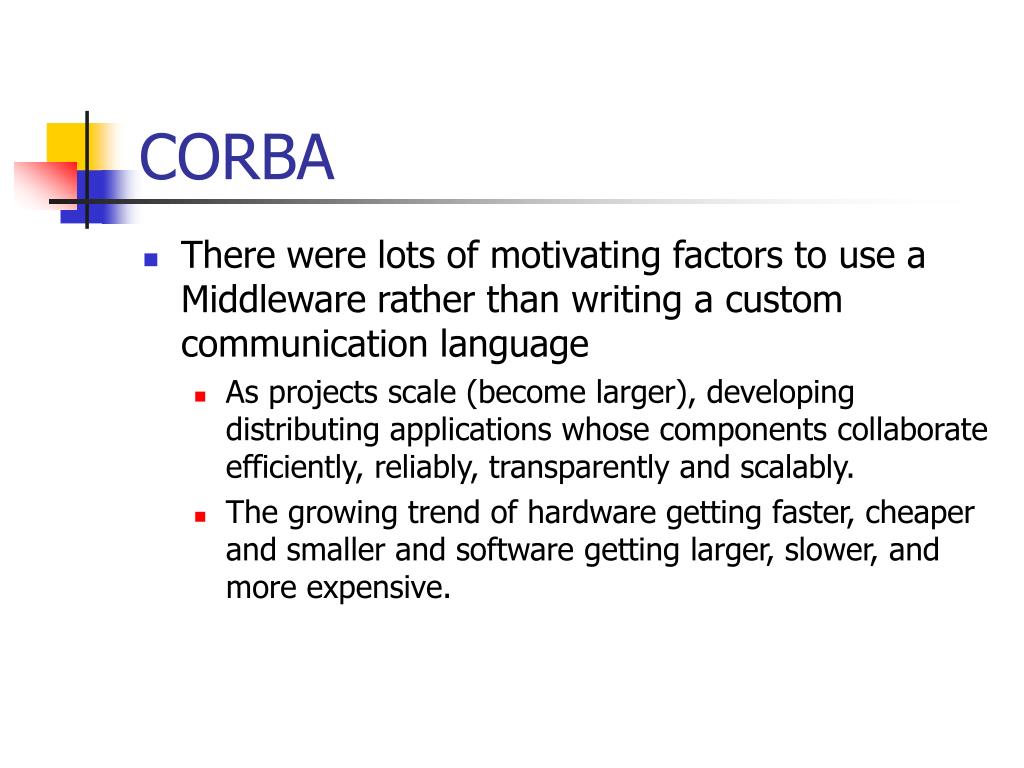 CORBA

- There were lots of motivating factors to use a Middleware rather than writing a custom communication language
  - As projects scale (become larger), developing distributing applications whose components collaborate efficiently, reliably, transparently and scalably.
  - The growing trend of hardware getting faster, cheaper and smaller and software getting larger, slower, and more expensive.